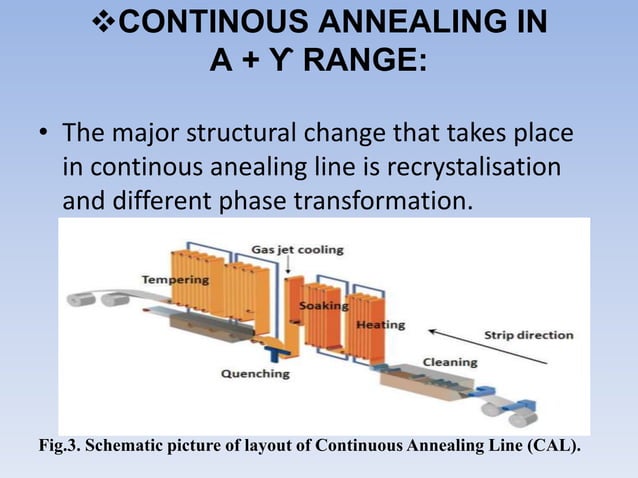 ❖CONTINOUS ANNEALING IN A + Ƴ RANGE:

• The major structural change that takes place in continous anealing line is recrystalisation and different phase transformation.

Gas jet cooling
Tempering
Soaking
Heating
Strip direction
Cleaning
Quenching

Fig.3. Schematic picture of layout of Continuous Annealing Line (CAL).